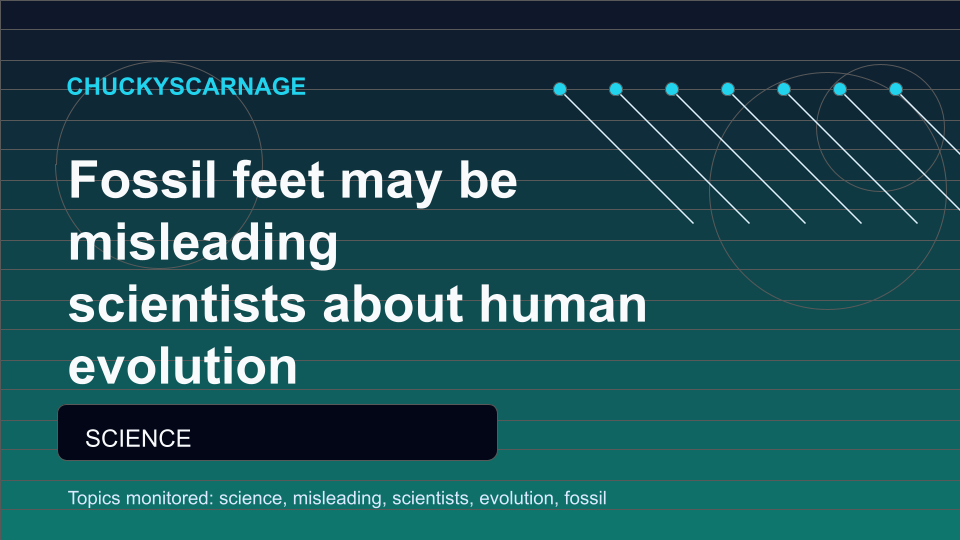 CHUCKYSCARNAGE

Fossil feet may be misleading scientists about human evolution

SCIENCE

Topics monitored: science, misleading, scientists, evolution, fossil